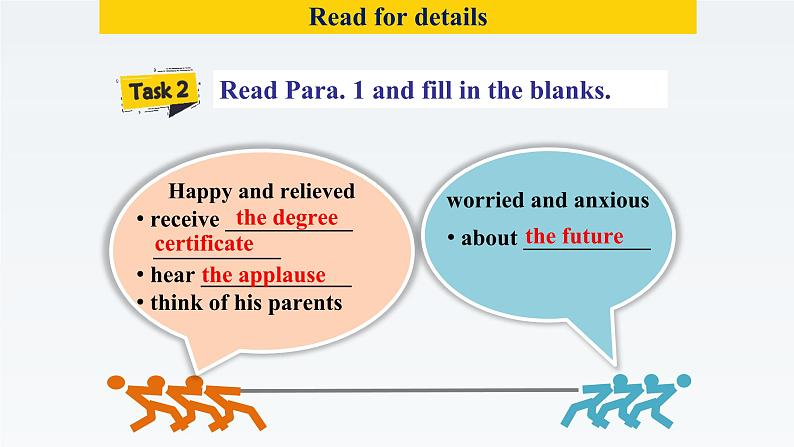 Read for details

Task 2

Read Para. 1 and fill in the blanks.

Happy and relieved
• receive the degree certificate
• hear the applause
• think of his parents

worried and anxious
• about the future